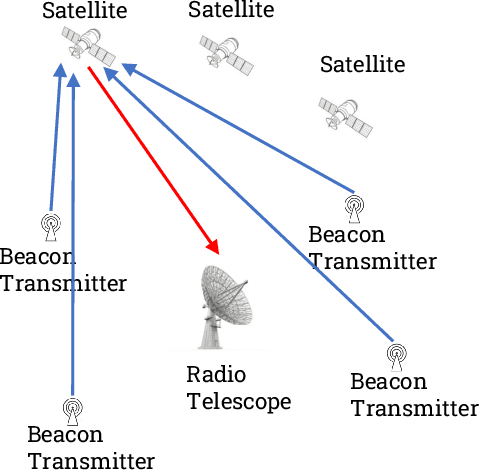 Satellite

Satellite

Satellite

Beacon Transmitter

Beacon Transmitter

Radio Telescope

Beacon Transmitter

Beacon Transmitter